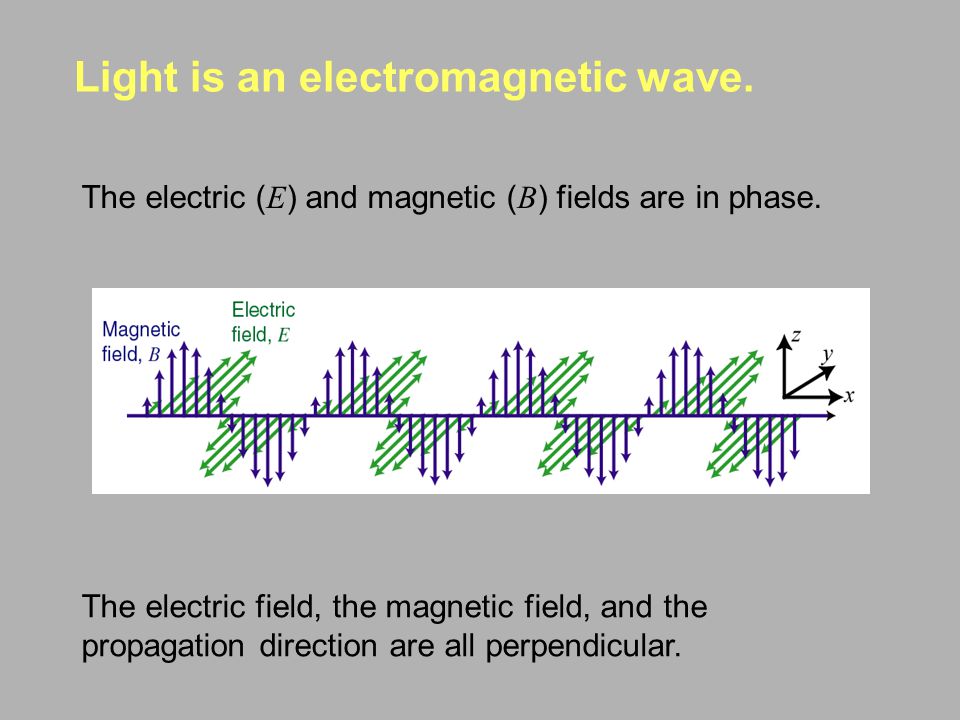 Light is an electromagnetic wave.

The electric ($E$) and magnetic ($B$) fields are in phase.

Magnetic field, $B$

Electric field, $E$

$z$
$y$
$x$

The electric field, the magnetic field, and the propagation direction are all perpendicular.